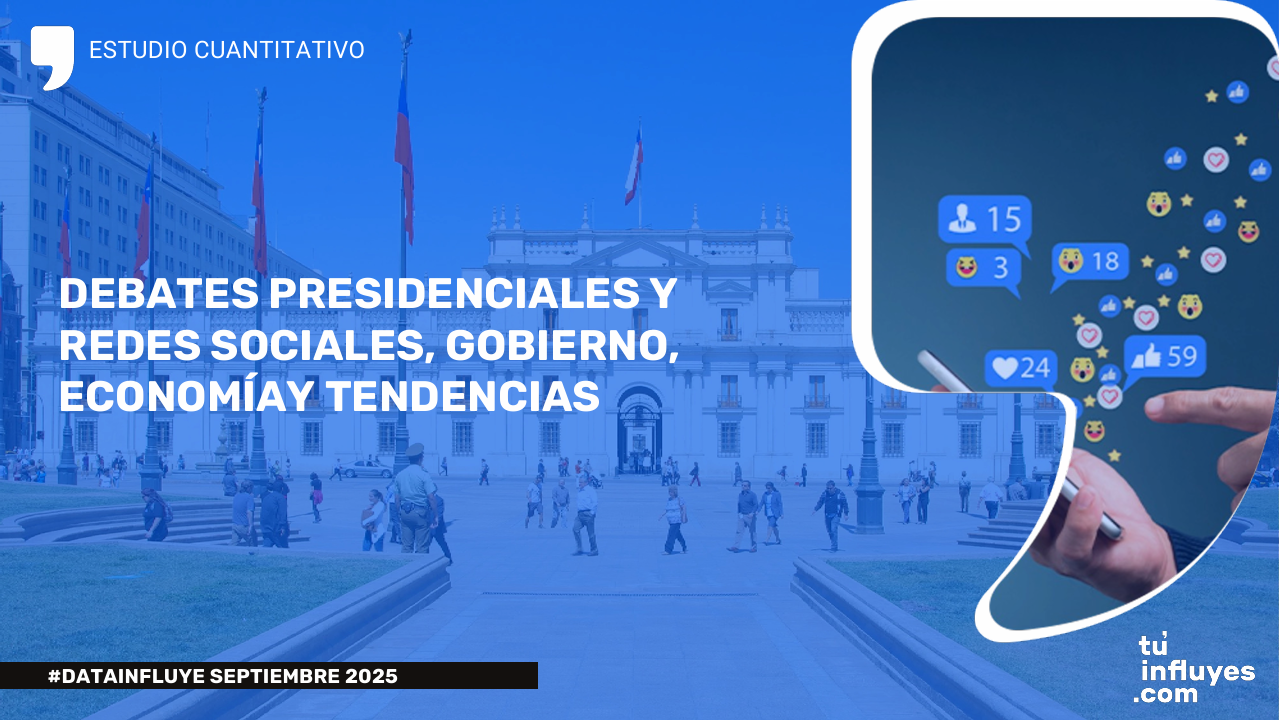 ESTUDIO CUANTITATIVO

DEBATES PRESIDENCIALES Y REDES SOCIALES, GOBIERNO, ECONOMÍAY TENDENCIAS

15
3
18
24
59

#DATAINFLUYE SEPTIEMBRE 2025

tú influyes .com